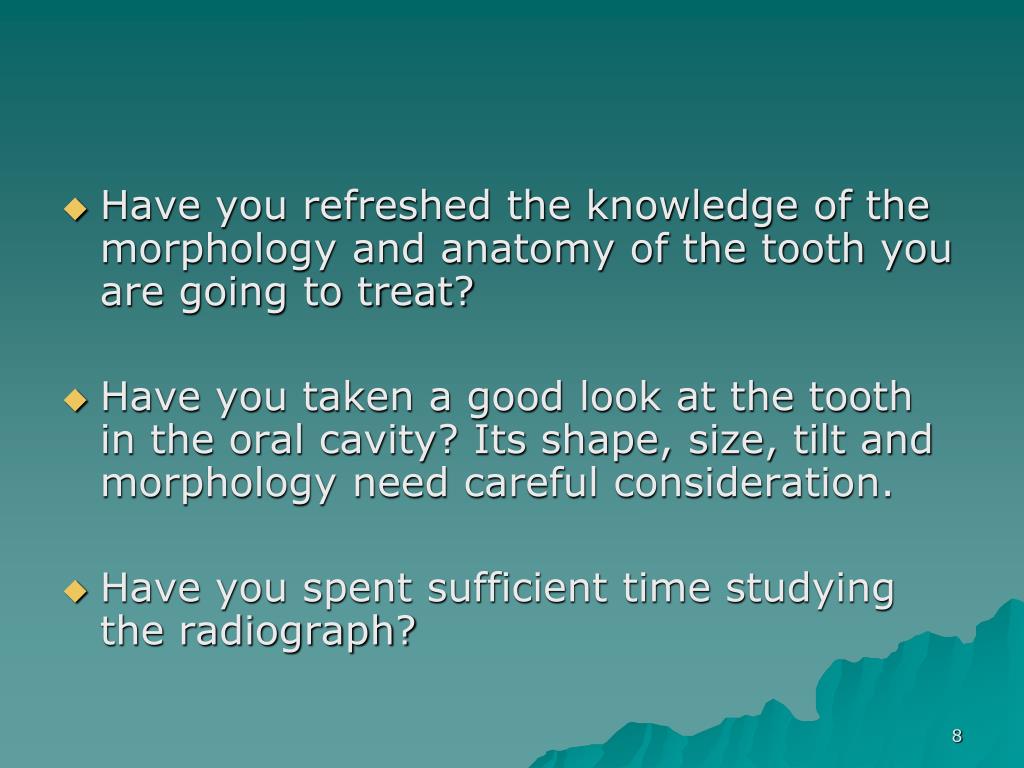 ◆ Have you refreshed the knowledge of the morphology and anatomy of the tooth you are going to treat?

◆ Have you taken a good look at the tooth in the oral cavity? Its shape, size, tilt and morphology need careful consideration.

◆ Have you spent sufficient time studying the radiograph?

8